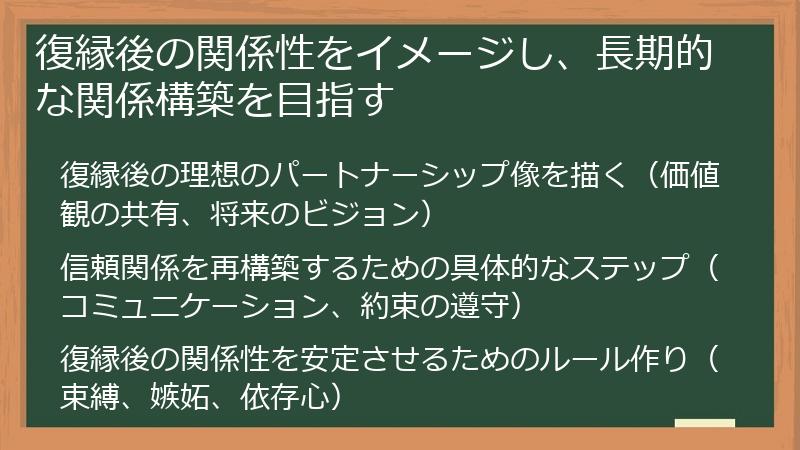 復縁後の関係性をイメージし、長期的な関係構築を目指す

復縁後の理想のパートナーシップ像を描く（価値観の共有、将来のビジョン）

信頼関係を再構築するための具体的なステップ（コミュニケーション、約束の遵守）

復縁後の関係性を安定させるためのルール作り（束縛、嫉妬、依存心）